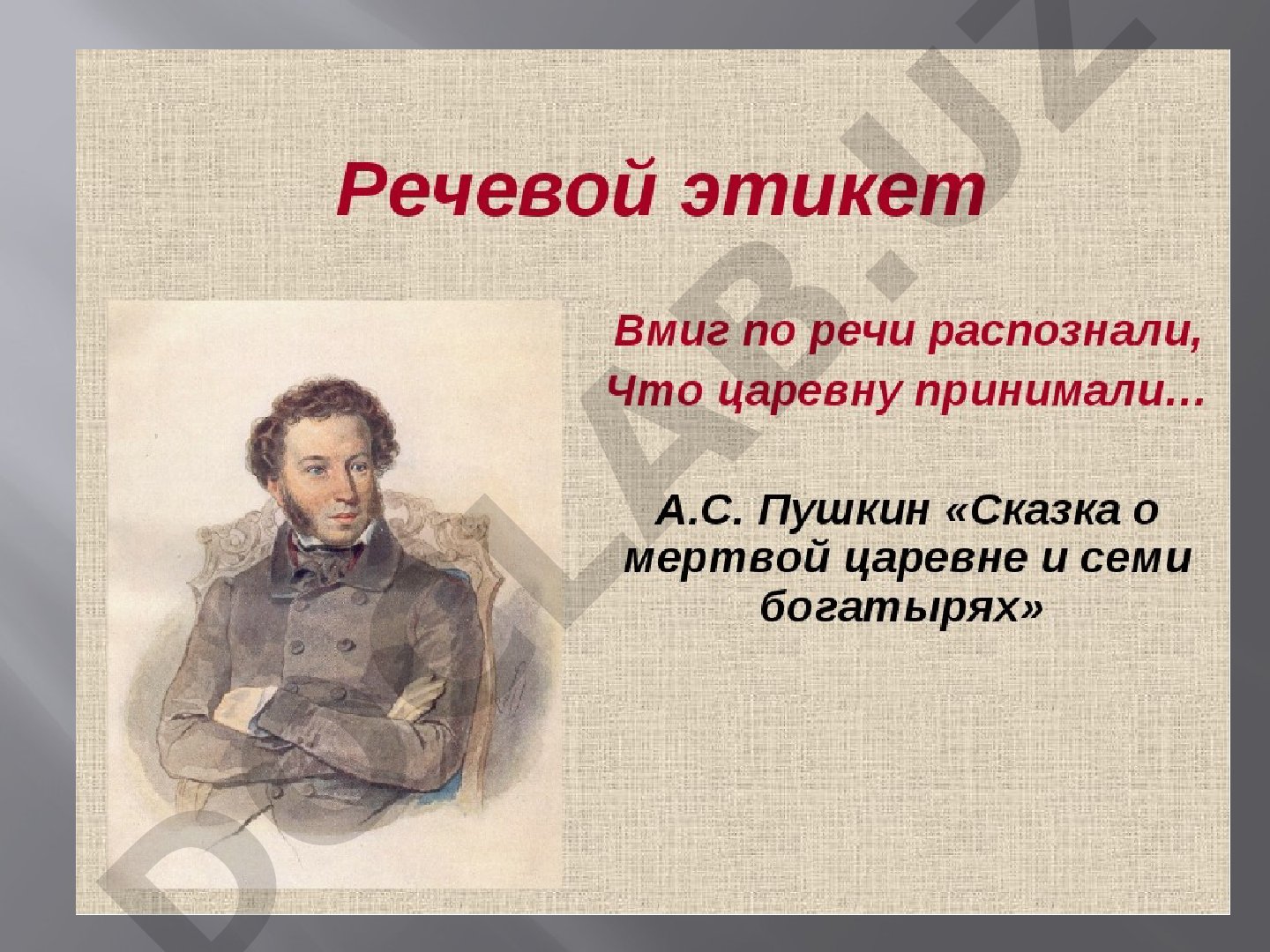 Речевой этикет

Вмиг по речи распознали,
Что царевну принимали…

А.С. Пушкин «Сказка о мертвой царевне и семи богатырях»

DOCLAB.UZ